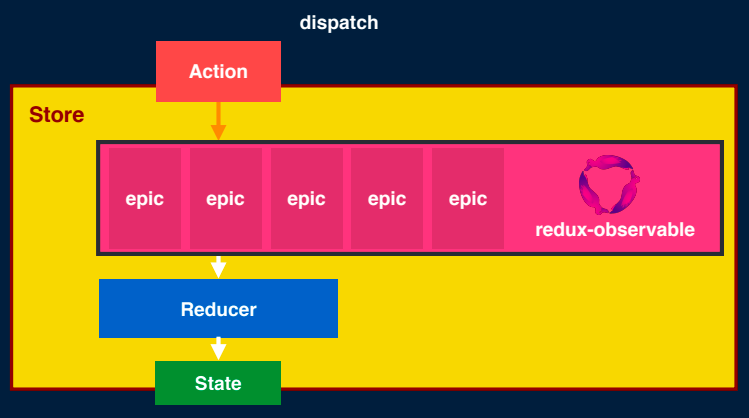 dispatch

Action

Store

epic

epic

epic

epic

epic

redux-observable

Reducer

State